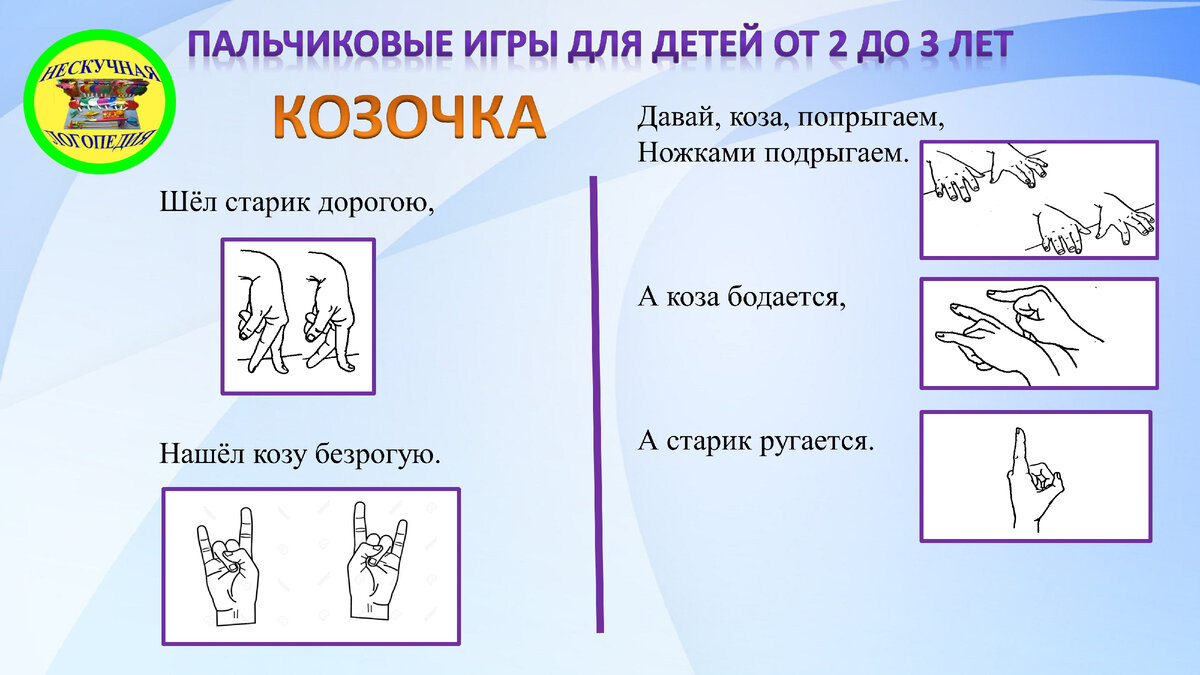 НЕСКУЧНАЯ ЛОГОПЕДИЯ

ПАЛЬЧИКОВЫЕ ИГРЫ ДЛЯ ДЕТЕЙ ОТ 2 ДО 3 ЛЕТ

КОЗОЧКА

Шёл старик дорогою,

Нашёл козу безрогую.

Давай, коза, попрыгаем,
Ножками подрыгаем.

А коза бодается,

А старик ругается.